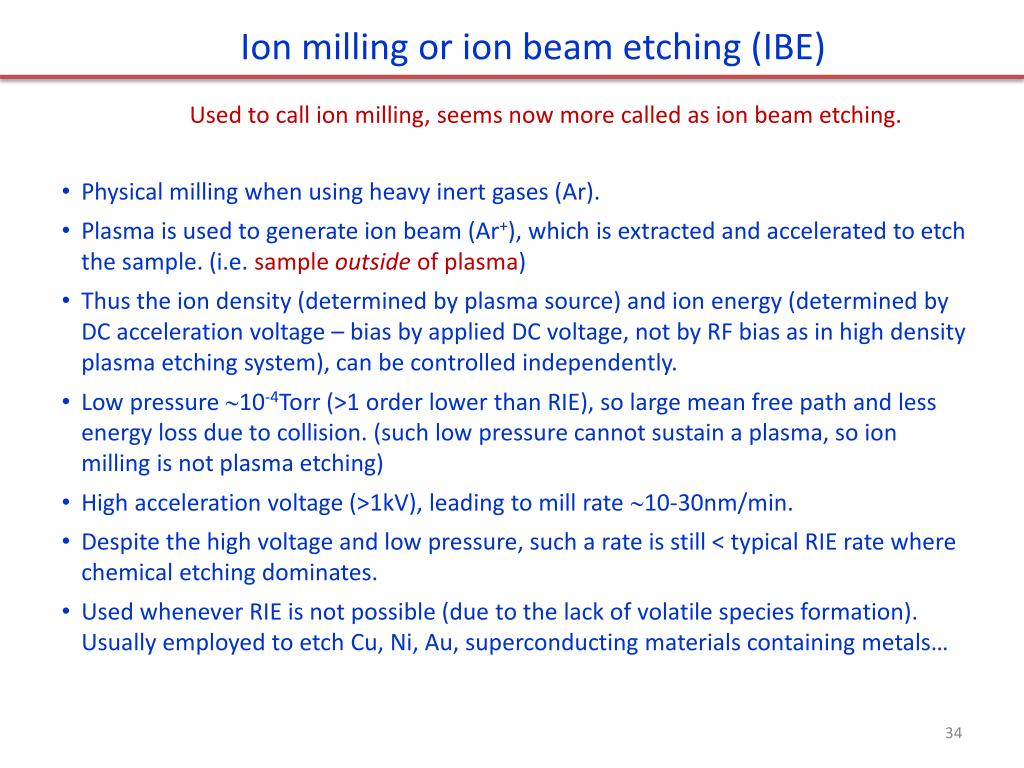 Ion milling or ion beam etching (IBE)

Used to call ion milling, seems now more called as ion beam etching.

• Physical milling when using heavy inert gases (Ar).
• Plasma is used to generate ion beam ($Ar^+$), which is extracted and accelerated to etch the sample. (i.e. sample outside of plasma)
• Thus the ion density (determined by plasma source) and ion energy (determined by DC acceleration voltage – bias by applied DC voltage, not by RF bias as in high density plasma etching system), can be controlled independently.
• Low pressure $\sim 10^{-4}$Torr (>1 order lower than RIE), so large mean free path and less energy loss due to collision. (such low pressure cannot sustain a plasma, so ion milling is not plasma etching)
• High acceleration voltage (>1kV), leading to mill rate $\sim$10-30nm/min.
• Despite the high voltage and low pressure, such a rate is still < typical RIE rate where chemical etching dominates.
• Used whenever RIE is not possible (due to the lack of volatile species formation). Usually employed to etch Cu, Ni, Au, superconducting materials containing metals…

34